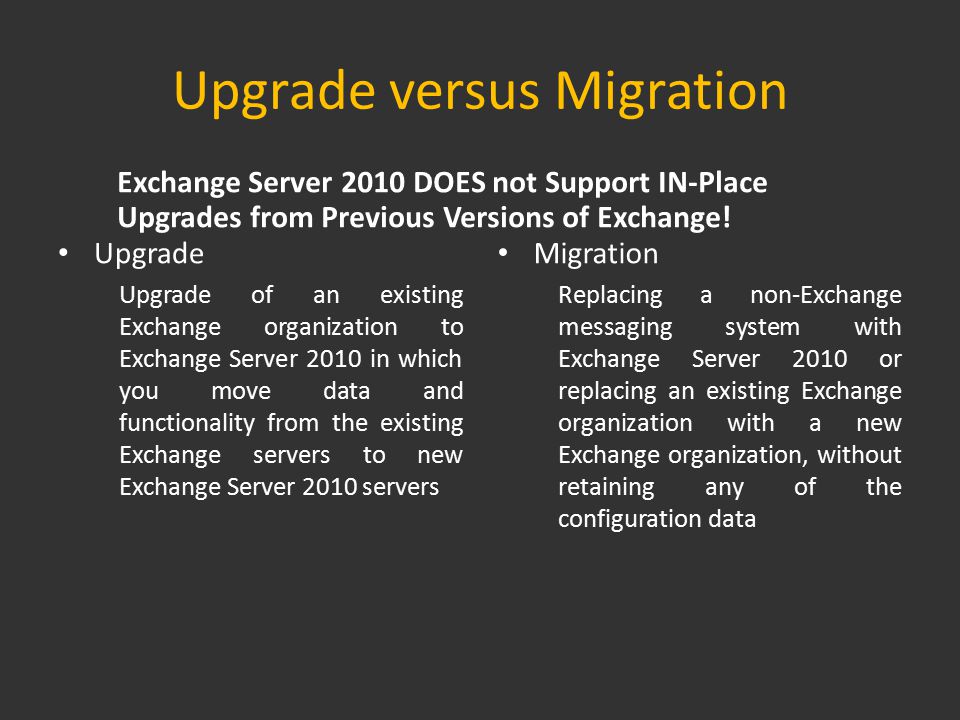 Upgrade versus Migration

Exchange Server 2010 DOES not Support IN-Place Upgrades from Previous Versions of Exchange!

• Upgrade

Upgrade of an existing Exchange organization to Exchange Server 2010 in which you move data and functionality from the existing Exchange servers to new Exchange Server 2010 servers

• Migration

Replacing a non-Exchange messaging system with Exchange Server 2010 or replacing an existing Exchange organization with a new Exchange organization, without retaining any of the configuration data